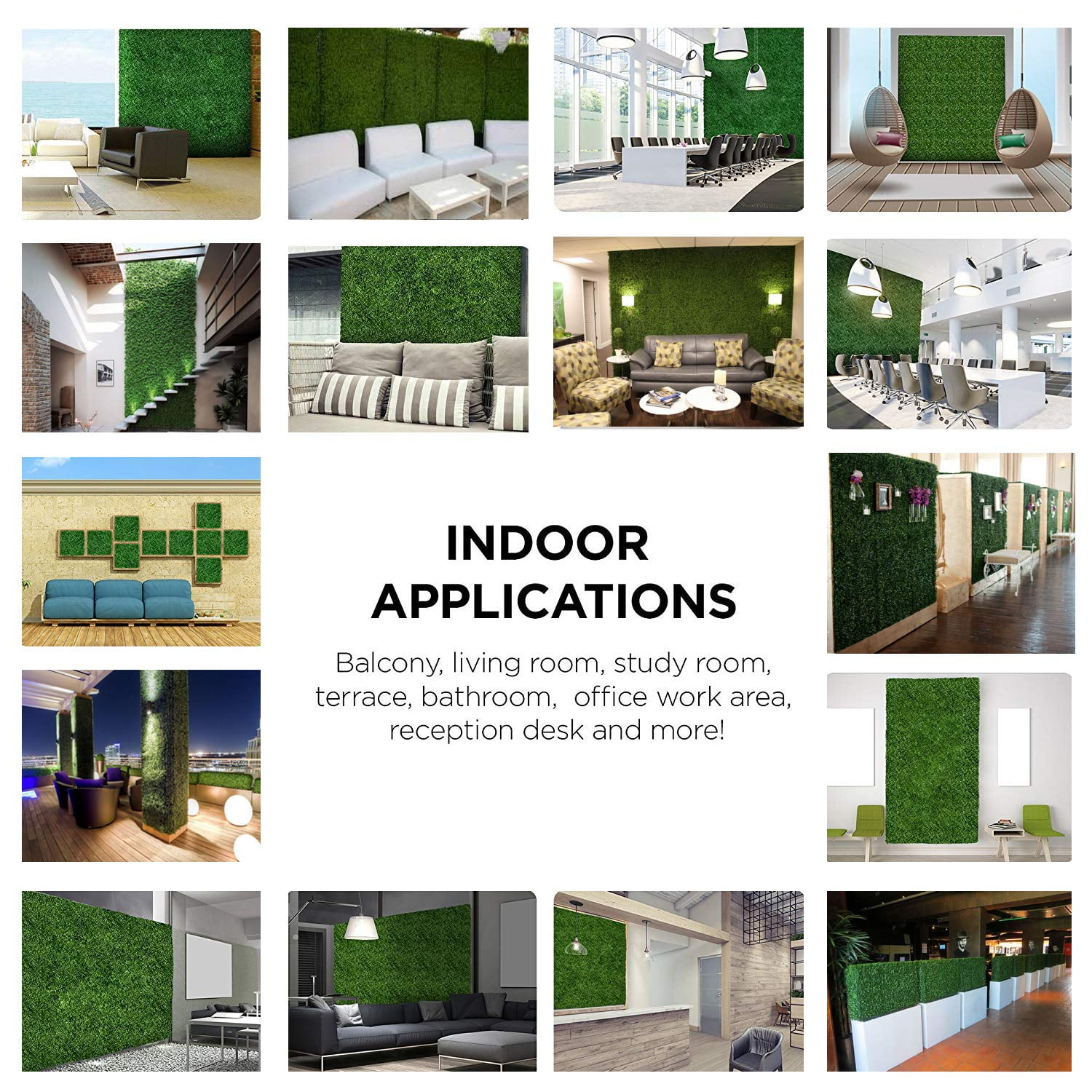 INDOOR APPLICATIONS

Balcony, living room, study room, terrace, bathroom, office work area, reception desk and more!